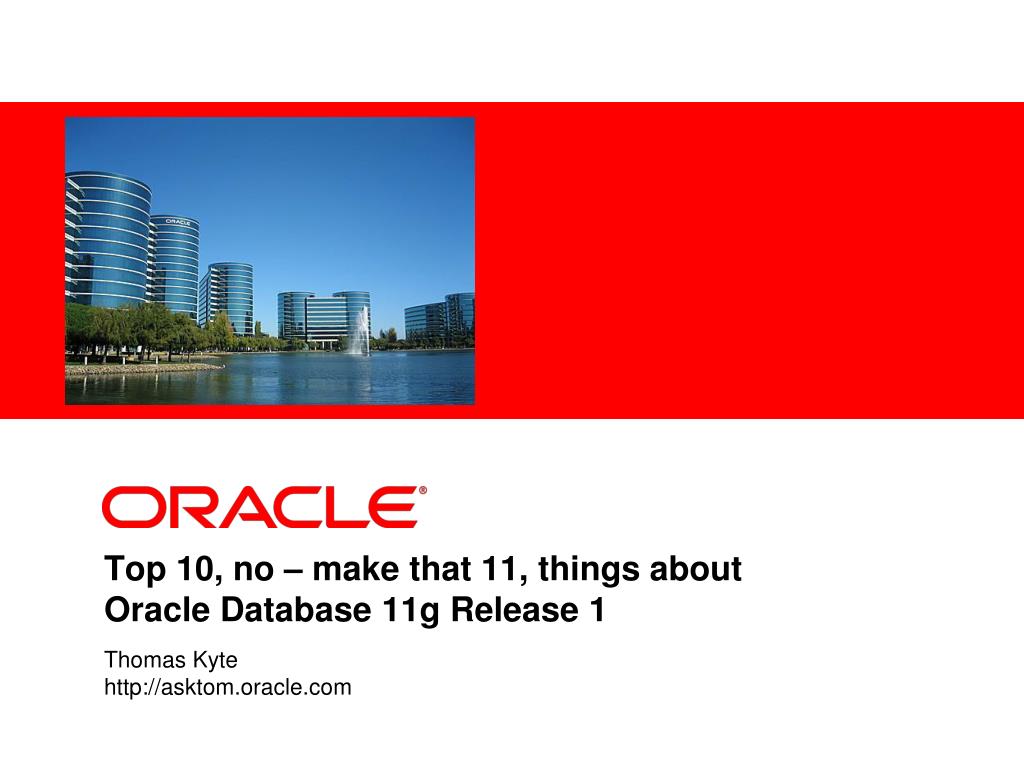 ORACLE

ORACLE®

Top 10, no – make that 11, things about Oracle Database 11g Release 1

Thomas Kyte
http://asktom.oracle.com